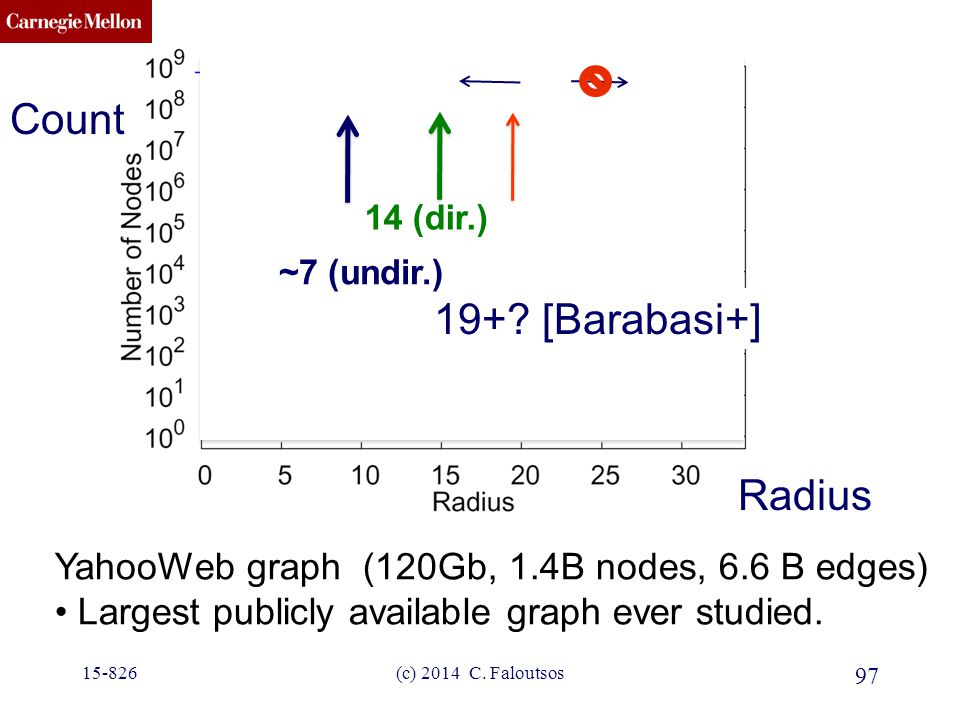 Carnegie Mellon

Count

$10^9$
$10^8$
$10^7$
$10^6$
$10^5$
$10^4$
$10^3$
$10^2$
$10^1$
$10^0$

Number of Nodes

14 (dir.)

~7 (undir.)

19+? [Barabasi+]

0 5 10 15 20 25 30
Radius

Radius

YahooWeb graph (120Gb, 1.4B nodes, 6.6 B edges)
• Largest publicly available graph ever studied.

15-826 (c) 2014 C. Faloutsos 97